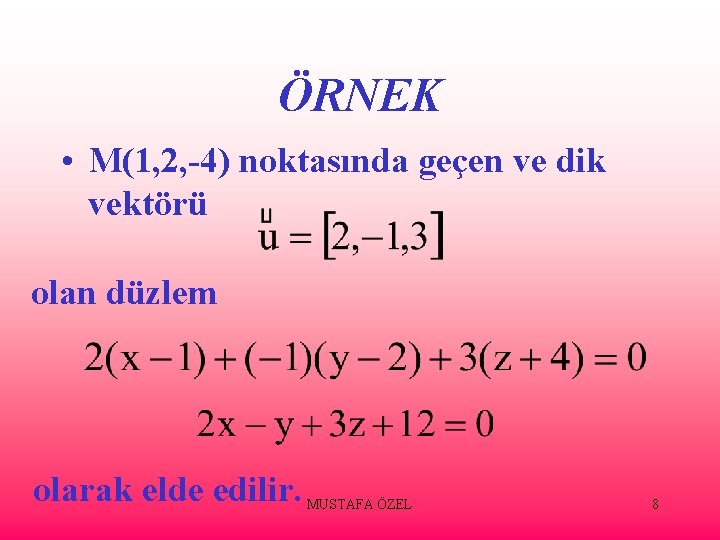 ÖRNEK

• M(1,2,-4) noktasında geçen ve dik vektörü $\overset{u}{u} = [2,-1,3]$

olan düzlem

$2(x-1)+(-1)(y-2)+3(z+4)=0$

$2x-y+3z+12=0$

olarak elde edilir.

MUSTAFA ÖZEL

8